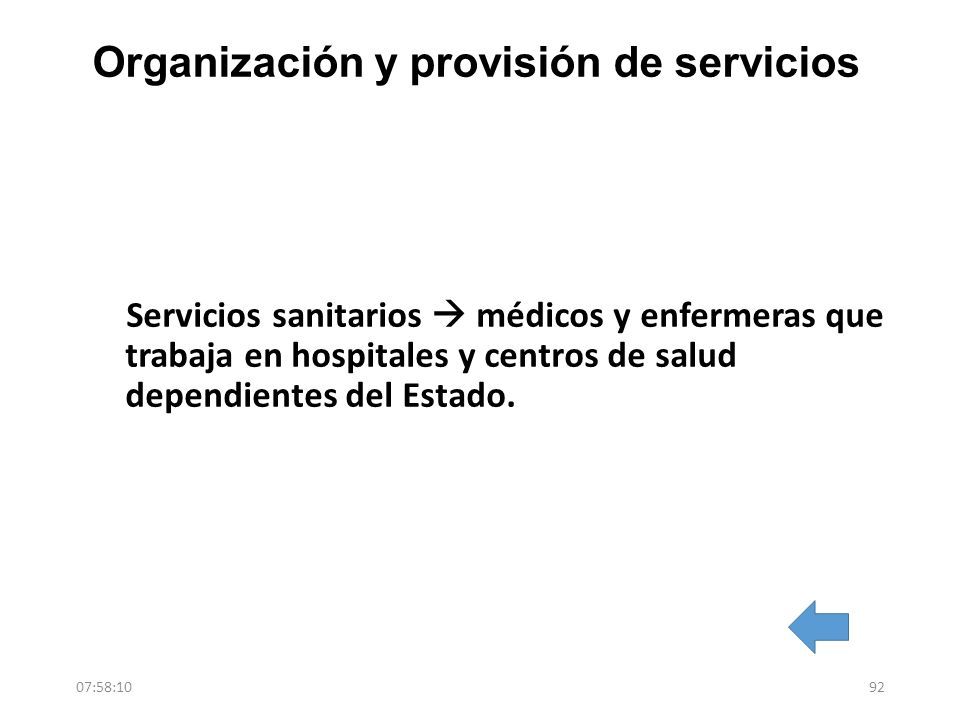 Organización y provisión de servicios

Servicios sanitarios → médicos y enfermeras que trabaja en hospitales y centros de salud dependientes del Estado.

07:58:10

92